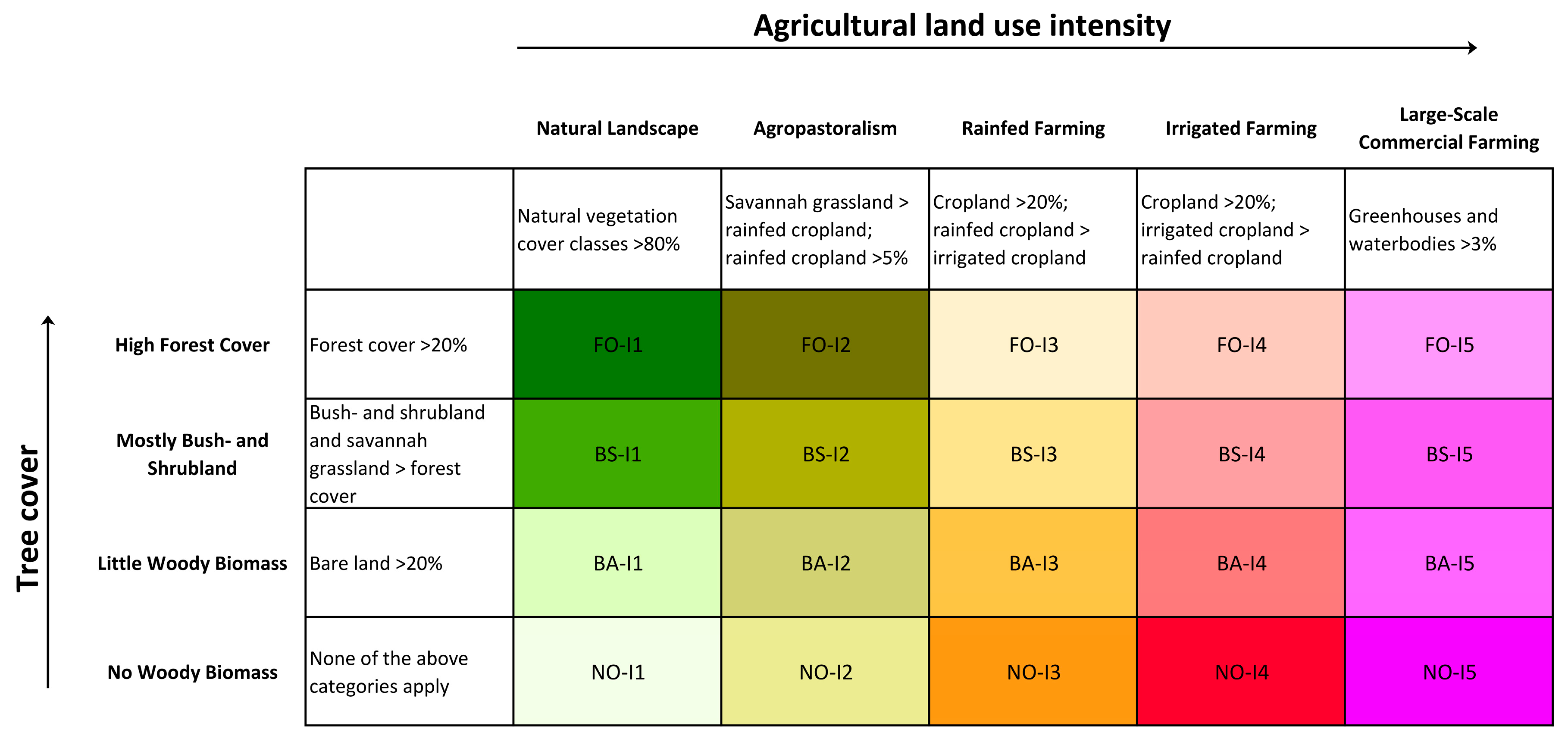 Agricultural land use intensity

Tree cover

| | | Natural Landscape | Agropastoralism | Rainfed Farming | Irrigated Farming | Large-Scale Commercial Farming |
|---|---|---|---|---|---|---|
| | | Natural vegetation cover classes >80% | Savannah grassland > rainfed cropland; rainfed cropland >5% | Cropland >20%; rainfed cropland > irrigated cropland | Cropland >20%; irrigated cropland > rainfed cropland | Greenhouses and waterbodies >3% |
| High Forest Cover | Forest cover >20% | FO-I1 | FO-I2 | FO-I3 | FO-I4 | FO-I5 |
| Mostly Bush- and Shrubland | Bush- and shrubland and savannah grassland > forest cover | BS-I1 | BS-I2 | BS-I3 | BS-I4 | BS-I5 |
| Little Woody Biomass | Bare land >20% | BA-I1 | BA-I2 | BA-I3 | BA-I4 | BA-I5 |
| No Woody Biomass | None of the above categories apply | NO-I1 | NO-I2 | NO-I3 | NO-I4 | NO-I5 |